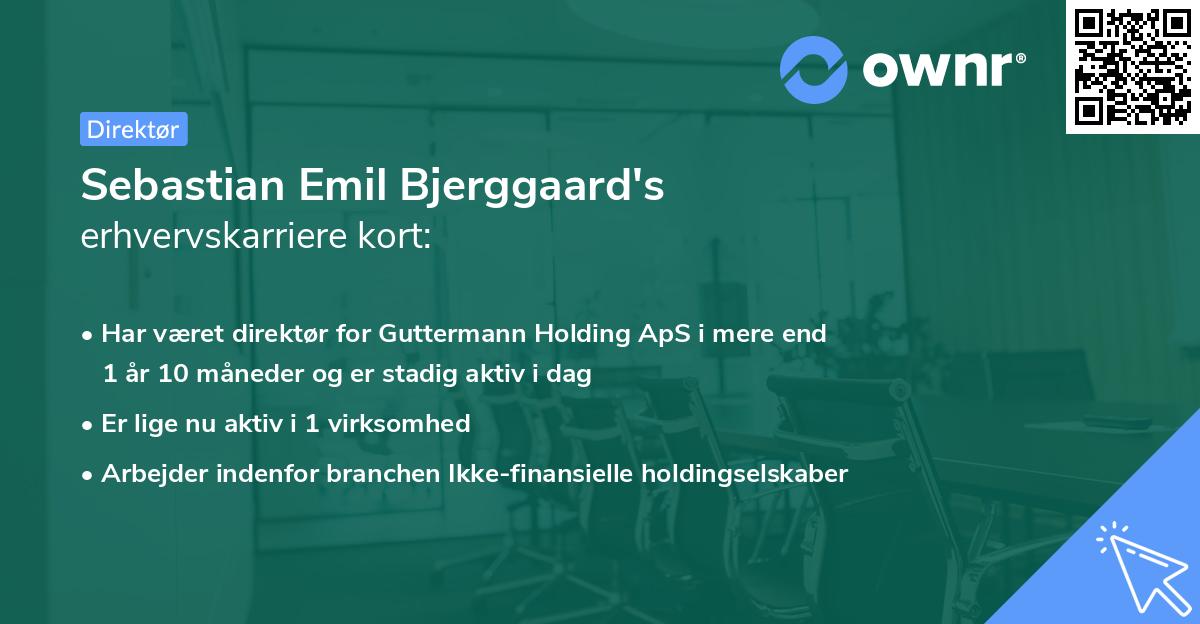 ownr®

Direktør

Sebastian Emil Bjerggaard's erhvervskarriere kort:

• Har været direktør for Guttermann Holding ApS i mere end 1 år 10 måneder og er stadig aktiv i dag

• Er lige nu aktiv i 1 virksomhed

• Arbejder indenfor branchen Ikke-finansielle holdingselskaber